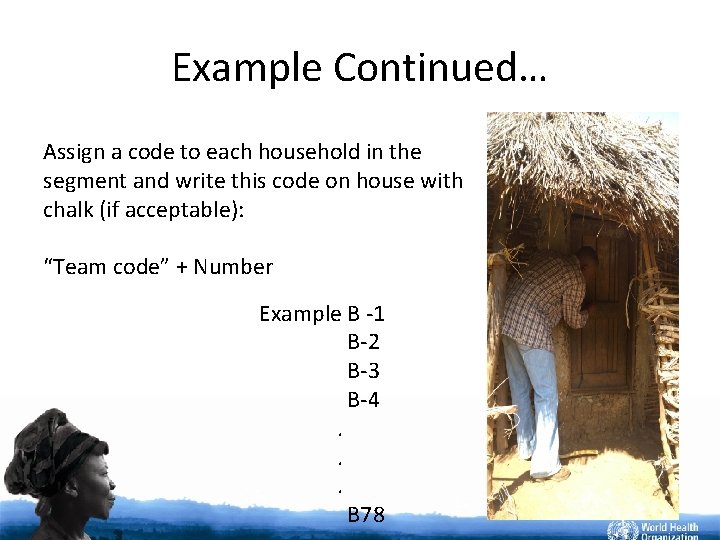 Example Continued…

Assign a code to each household in the segment and write this code on house with chalk (if acceptable):

“Team code” + Number

Example B -1
B-2
B-3
B-4
.
.
.
B78

World Health Organization